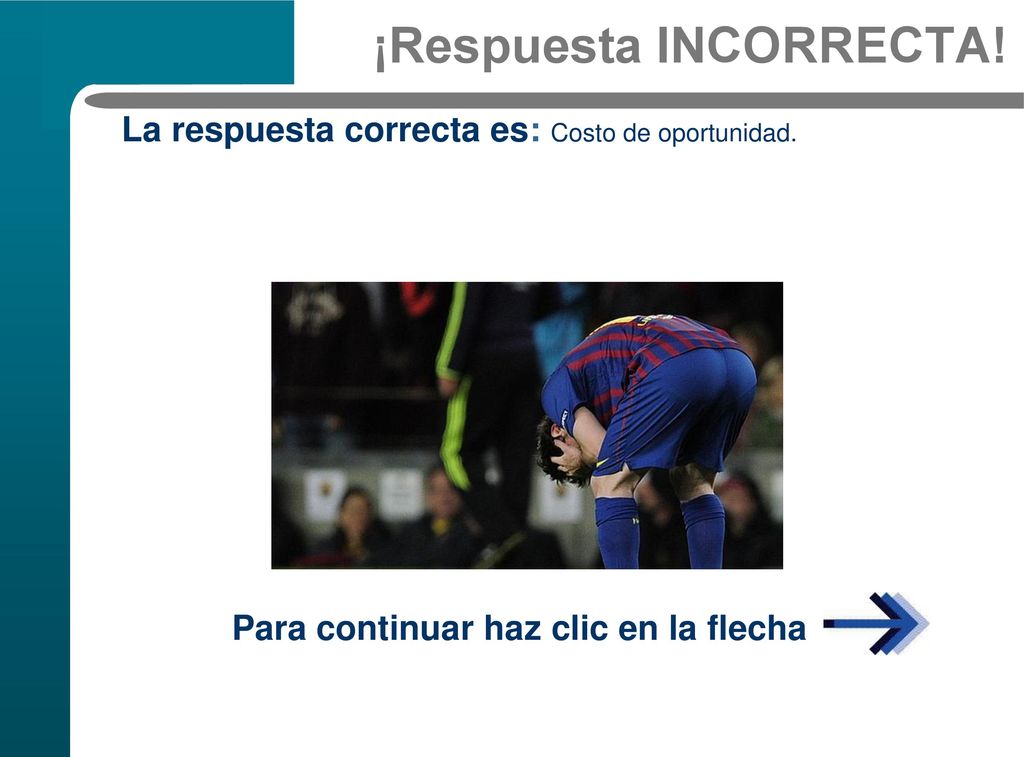 ¡Respuesta INCORRECTA!

La respuesta correcta es: Costo de oportunidad.

Para continuar haz clic en la flecha